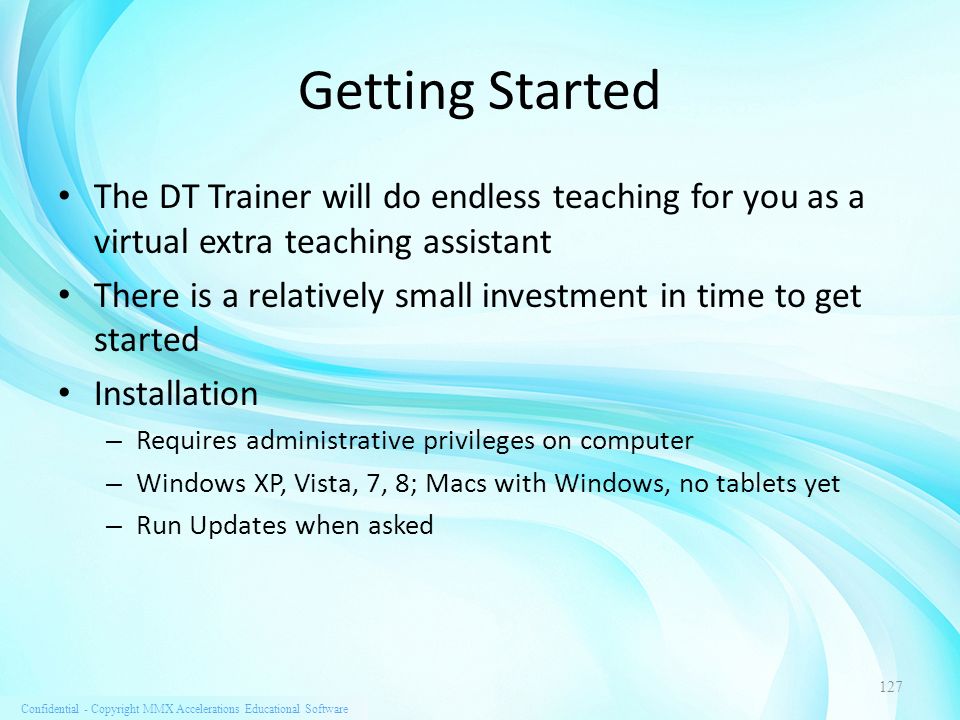 Getting Started

• The DT Trainer will do endless teaching for you as a virtual extra teaching assistant
• There is a relatively small investment in time to get started
• Installation
– Requires administrative privileges on computer
– Windows XP, Vista, 7, 8; Macs with Windows, no tablets yet
– Run Updates when asked

127

Confidential - Copyright MMX Accelerations Educational Software